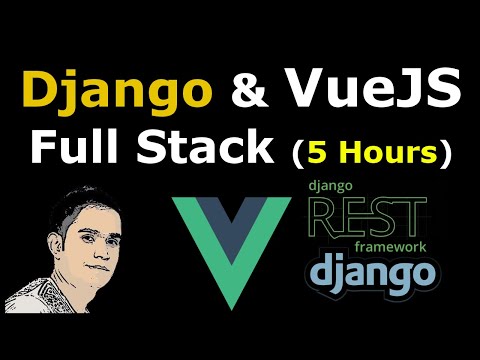 Django & VueJS
Full Stack (5 Hours)

django
REST
framework

django